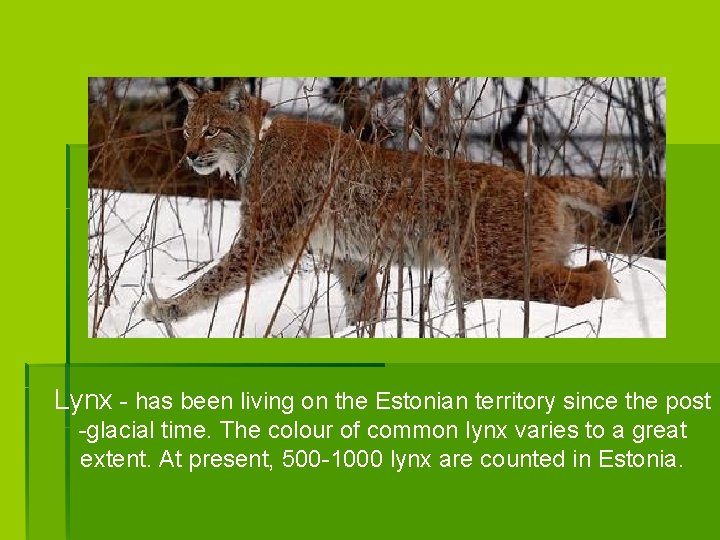 Lynx - has been living on the Estonian territory since the post -glacial time. The colour of common lynx varies to a great extent. At present, 500-1000 lynx are counted in Estonia.